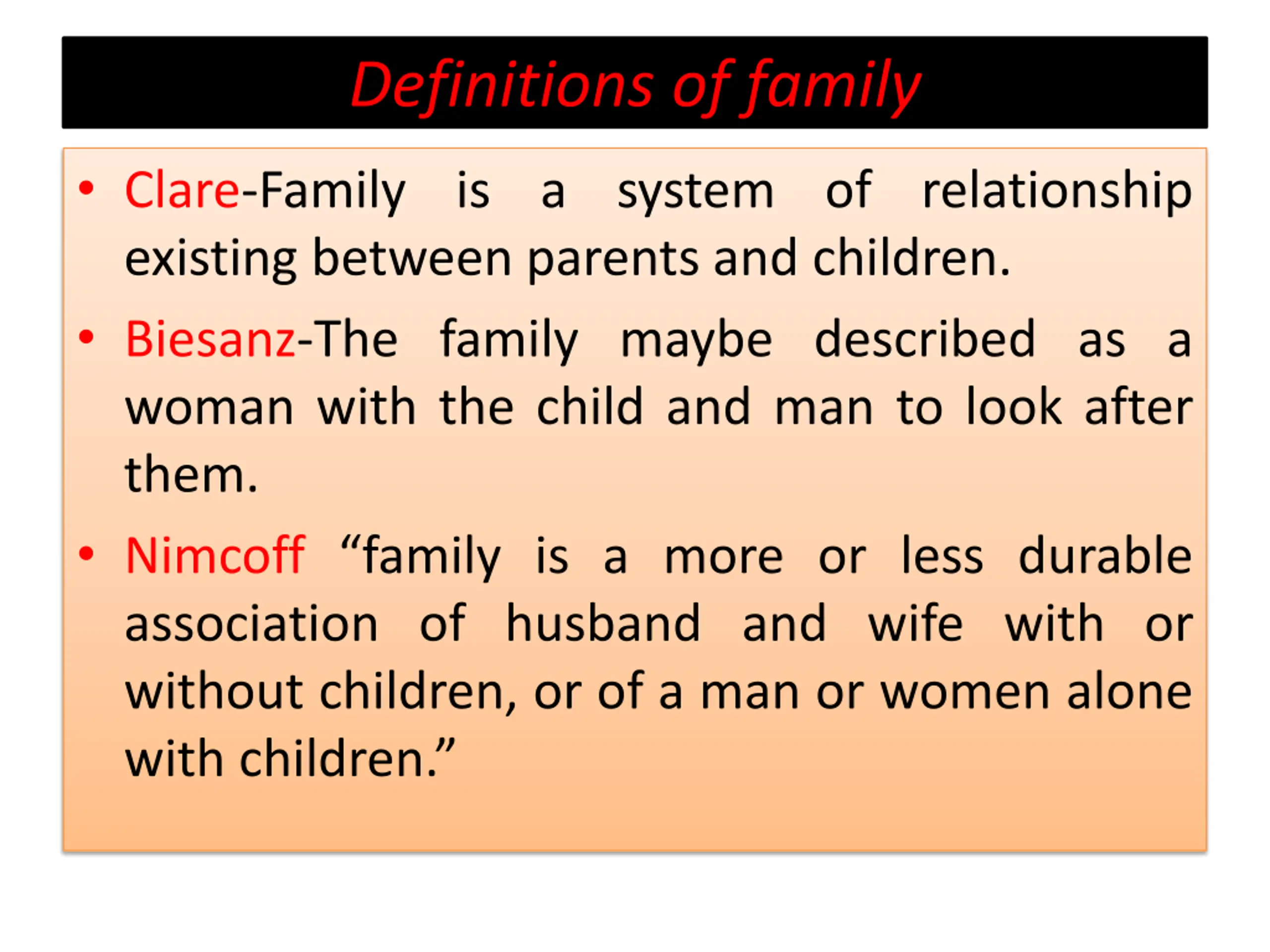 Definitions of family

• Clare-Family is a system of relationship existing between parents and children.

• Biesanz-The family maybe described as a woman with the child and man to look after them.

• Nimcoff “family is a more or less durable association of husband and wife with or without children, or of a man or women alone with children.”